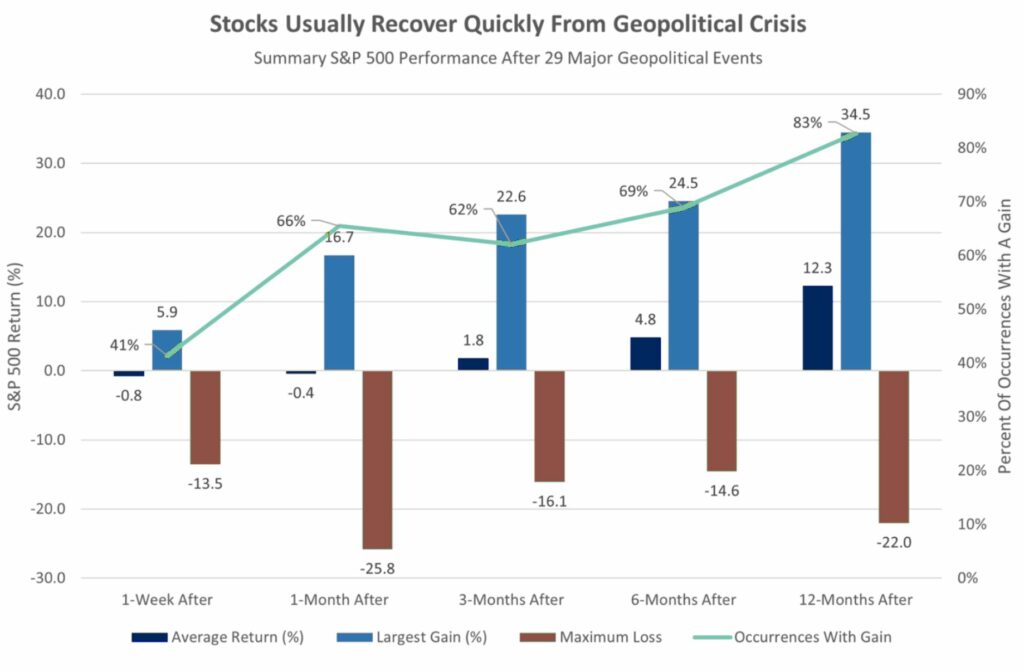 Stocks Usually Recover Quickly From Geopolitical Crisis

Summary S&P 500 Performance After 29 Major Geopolitical Events

S&P 500 Return (%)

40.0
30.0
20.0
10.0
0.0
-10.0
-20.0
-30.0

Percent Of Occurrences With A Gain

90%
80%
70%
60%
50%
40%
30%
20%
10%
0%

41%
5.9
-0.8
-13.5

66%
16.7
-0.4
-25.8

62%
22.6
1.8
-16.1

69%
24.5
4.8
-14.6

83%
34.5
12.3
-22.0

1-Week After
1-Month After
3-Months After
6-Months After
12-Months After

Average Return (%)
Largest Gain (%)
Maximum Loss
Occurrences With Gain